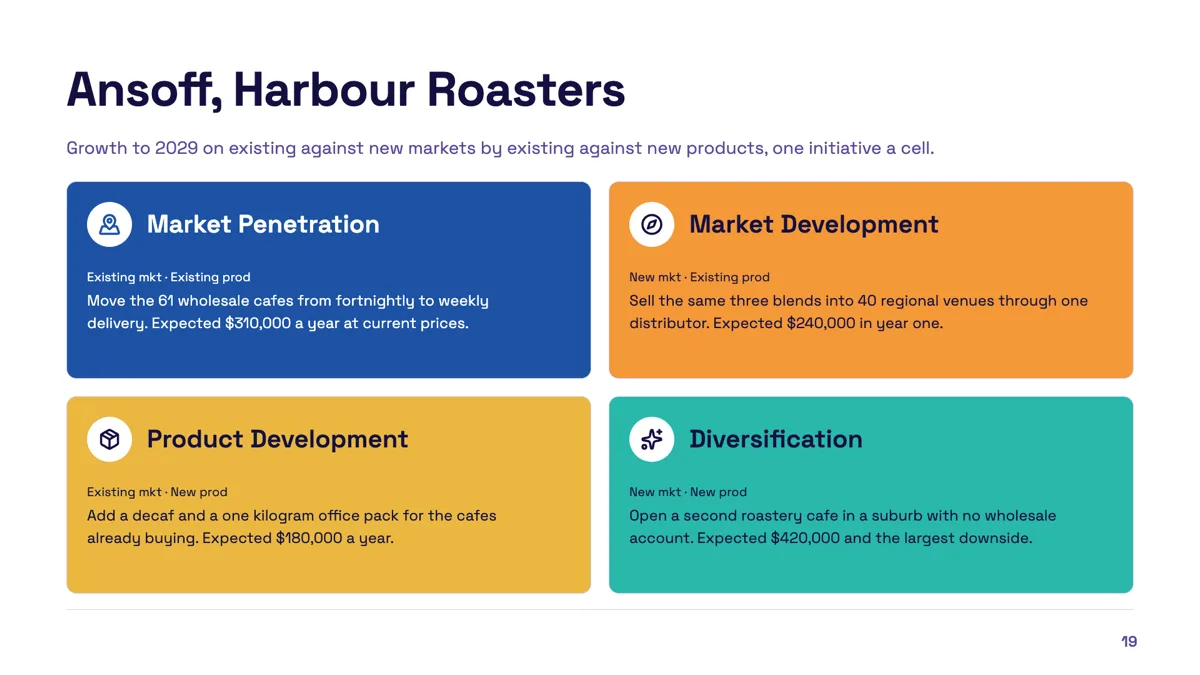 Ansoff, Harbour Roasters

Growth to 2029 on existing against new markets by existing against new products, one initiative a cell.

Market Penetration

Existing mkt · Existing prod

Move the 61 wholesale cafes from fortnightly to weekly delivery. Expected $310,000 a year at current prices.

Market Development

New mkt · Existing prod

Sell the same three blends into 40 regional venues through one distributor. Expected $240,000 in year one.

Product Development

Existing mkt · New prod

Add a decaf and a one kilogram office pack for the cafes already buying. Expected $180,000 a year.

Diversification

New mkt · New prod

Open a second roastery cafe in a suburb with no wholesale account. Expected $420,000 and the largest downside.

19